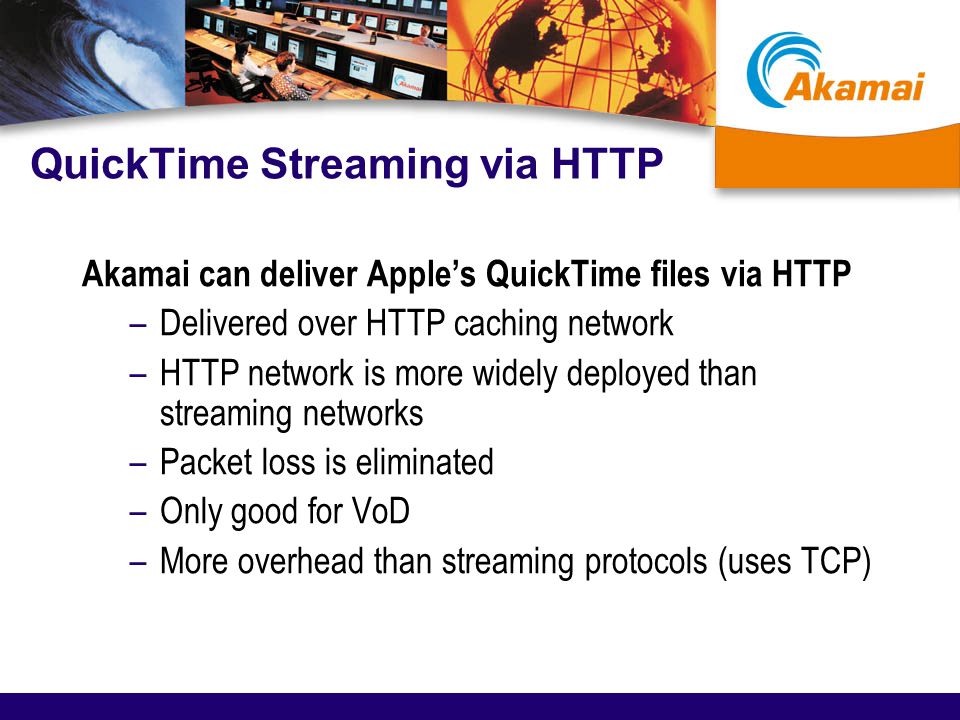 Akamai

QuickTime Streaming via HTTP

Akamai can deliver Apple's QuickTime files via HTTP

– Delivered over HTTP caching network
– HTTP network is more widely deployed than streaming networks
– Packet loss is eliminated
– Only good for VoD
– More overhead than streaming protocols (uses TCP)